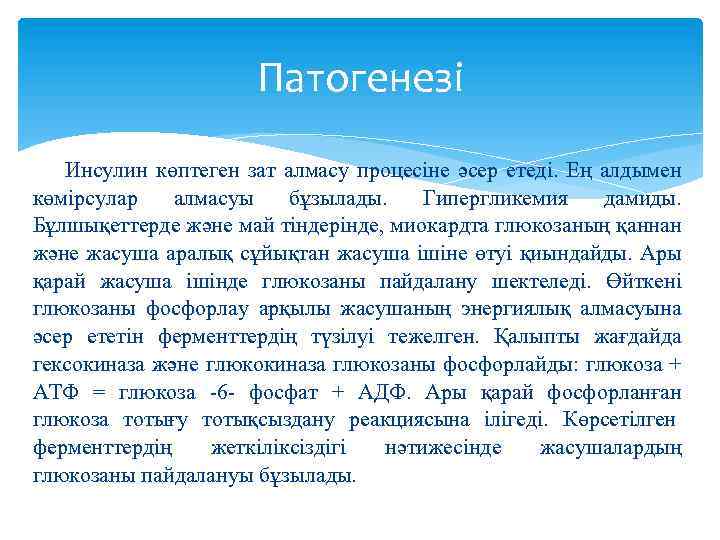 Патогенезі

Инсулин көптеген зат алмасу процесіне әсер етеді. Ең алдымен көмірсулар алмасуы бұзылады. Гипергликемия дамиды. Бұлшықеттерде және май тіндерінде, миокардта глюкозаның қаннан және жасуша аралық сұйықтан жасуша ішіне өтуі қиындайды. Ары қарай жасуша ішінде глюкозаны пайдалану шектеледі. Өйткені глюкозаны фосфорлау арқылы жасушаның энергиялық алмасуына әсер ететін ферменттердің түзілуі тежелген. Қалыпты жағдайда гексокиназа және глюкокиназа глюкозаны фосфорлайды: глюкоза + АТФ = глюкоза -6- фосфат + АДФ. Ары қарай фосфорланған глюкоза тотығу тотықсыздану реакциясына ілігеді. Көрсетілген ферменттердің жеткіліксіздігі нәтижесінде жасушалардың глюкозаны пайдалануы бұзылады.